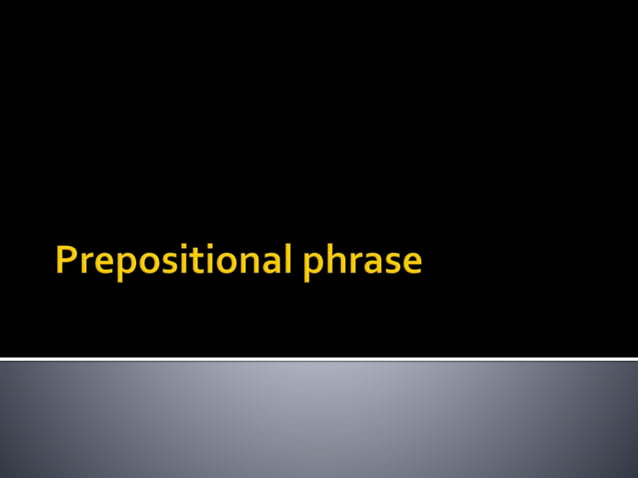 Prepositional phrase